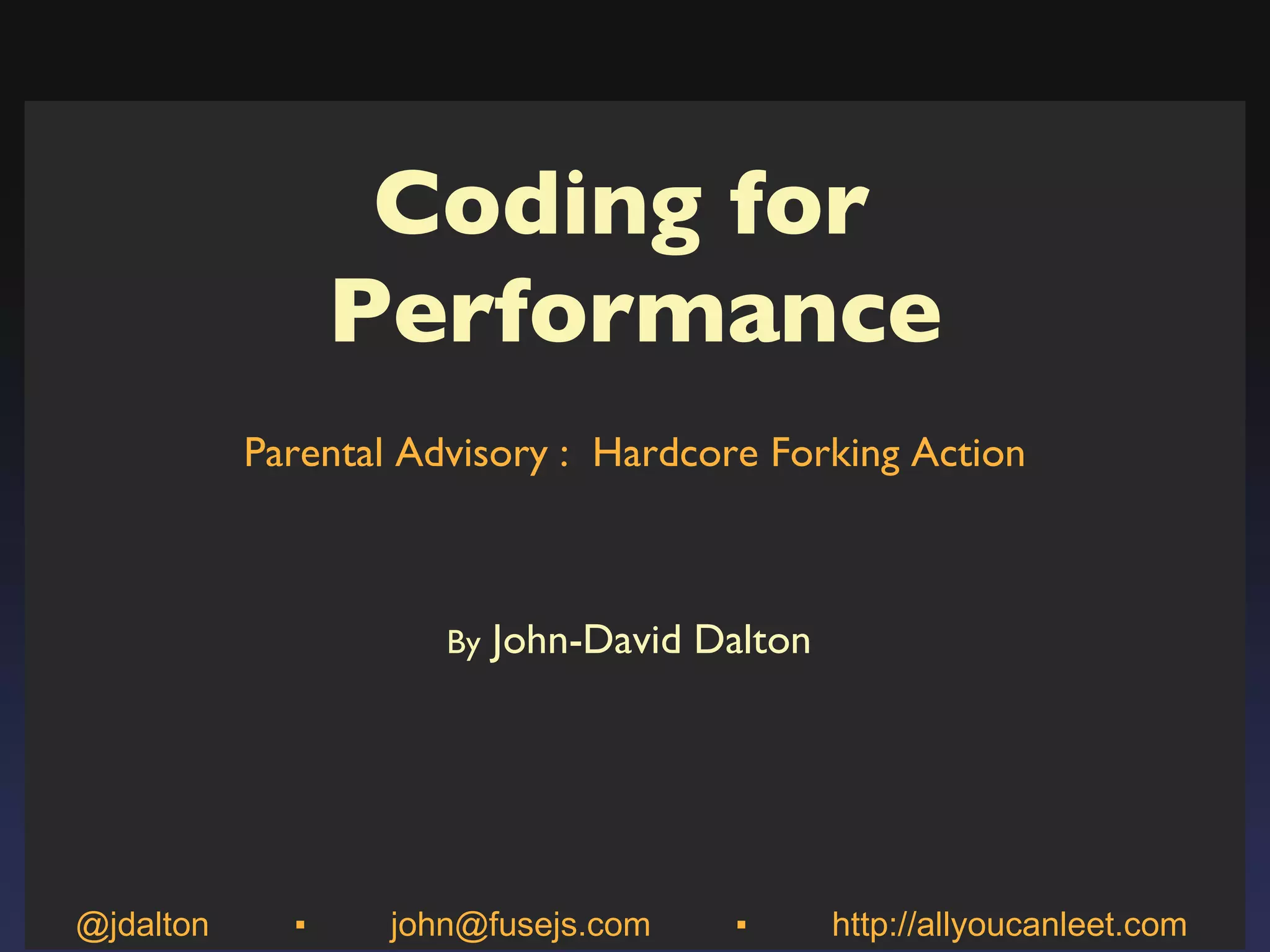 Coding for Performance

Parental Advisory : Hardcore Forking Action

By John-David Dalton

@jdalton ▪ john@fusejs.com ▪ http://allyoucanleet.com